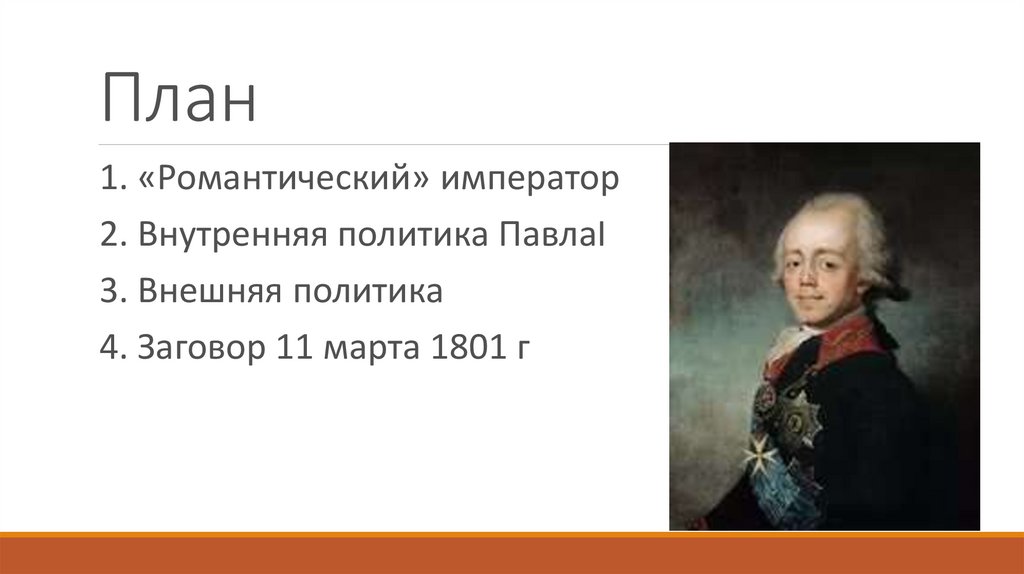 План

1. «Романтический» император

2. Внутренняя политика ПавлаI

3. Внешняя политика

4. Заговор 11 марта 1801 г